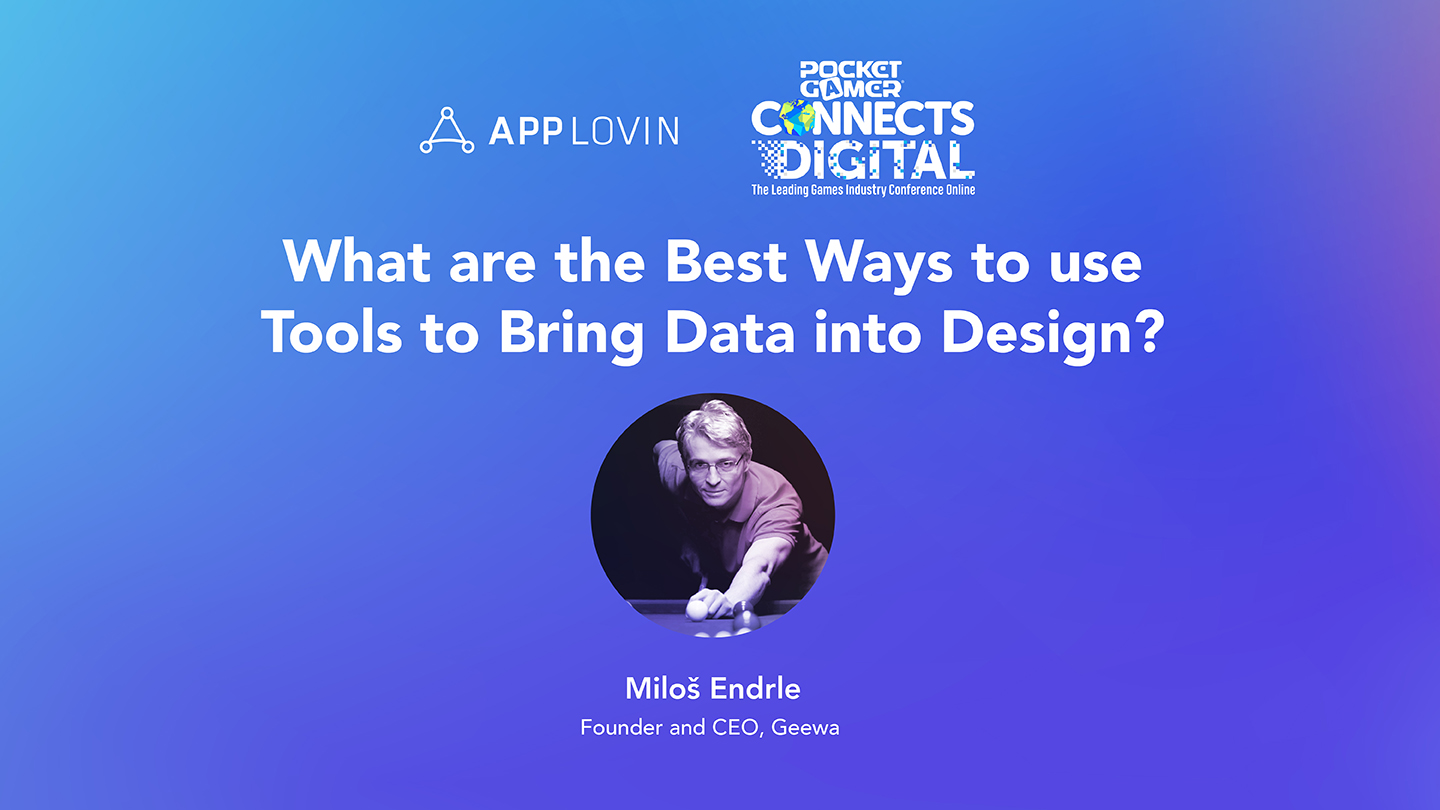 APPLOVIN

POCKET GAMER CONNECTS DIGITAL
The Leading Games Industry Conference Online

What are the Best Ways to use Tools to Bring Data into Design?

Miloš Endrle
Founder and CEO, Geewa